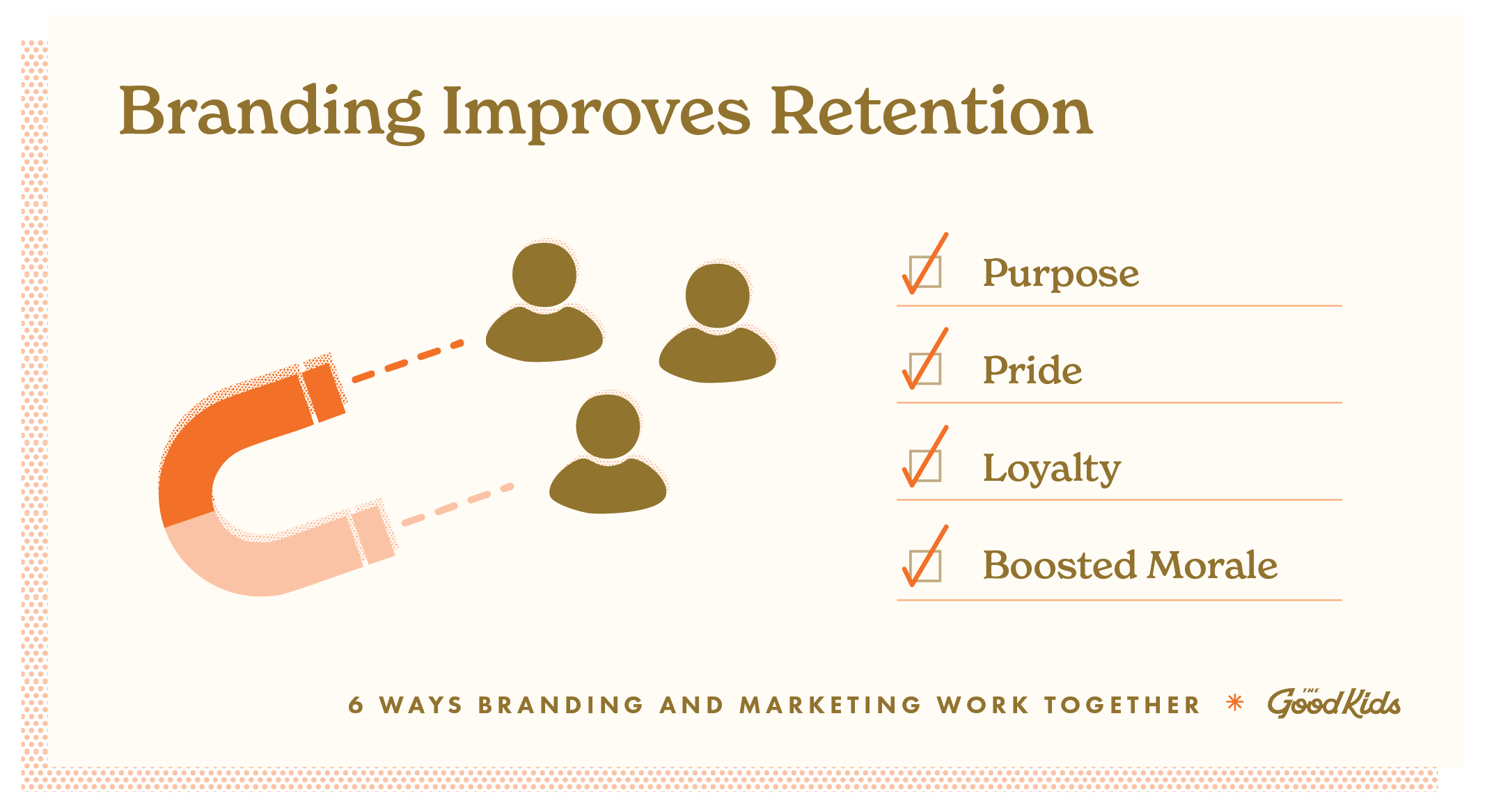 Branding Improves Retention

Purpose

Pride

Loyalty

Boosted Morale

6 WAYS BRANDING AND MARKETING WORK TOGETHER * THE Good Kids